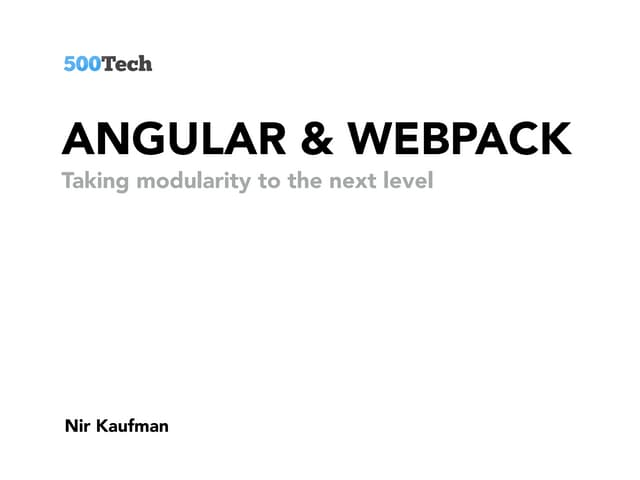 500Tech

ANGULAR & WEBPACK

Taking modularity to the next level

Nir Kaufman